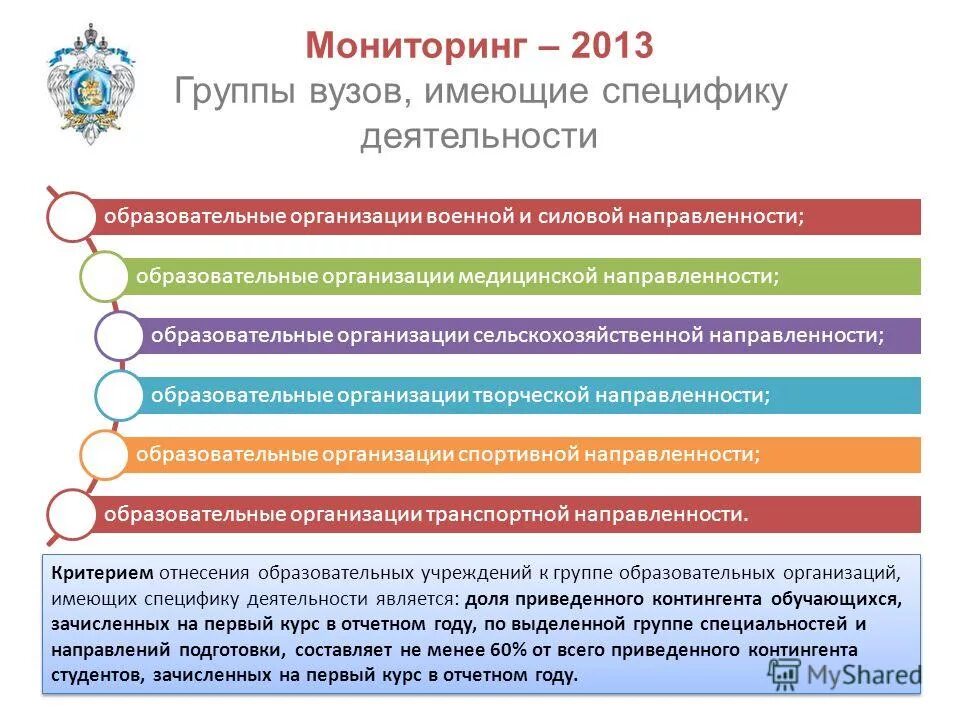 Мониторинг – 2013
Группы вузов, имеющие специфику деятельности

образовательные организации военной и силовой направленности;

образовательные организации медицинской направленности;

образовательные организации сельскохозяйственной направленности;

образовательные организации творческой направленности;

образовательные организации спортивной направленности;

образовательные организации транспортной направленности.

Критерием отнесения образовательных учреждений к группе образовательных организаций, имеющих специфику деятельности является: доля приведенного контингента обучающихся, зачисленных на первый курс в отчетном году, по выделенной группе специальностей и направлений подготовки, составляет не менее 60% от всего приведенного контингента студентов, зачисленных на первый курс в отчетном году.

MyShared